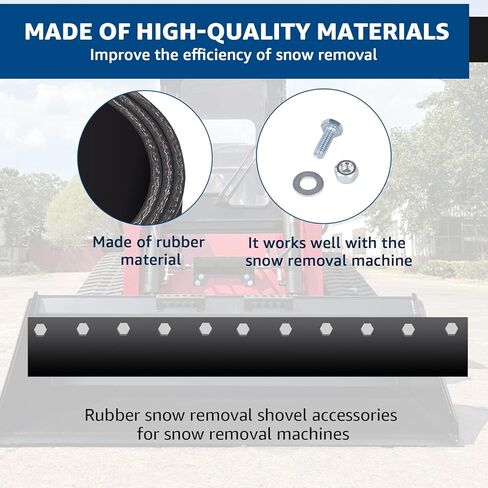 MADE OF HIGH-QUALITY MATERIALS
Improve the efficiency of snow removal

Made of rubber material

It works well with the snow removal machine

Rubber snow removal shovel accessories for snow removal machines